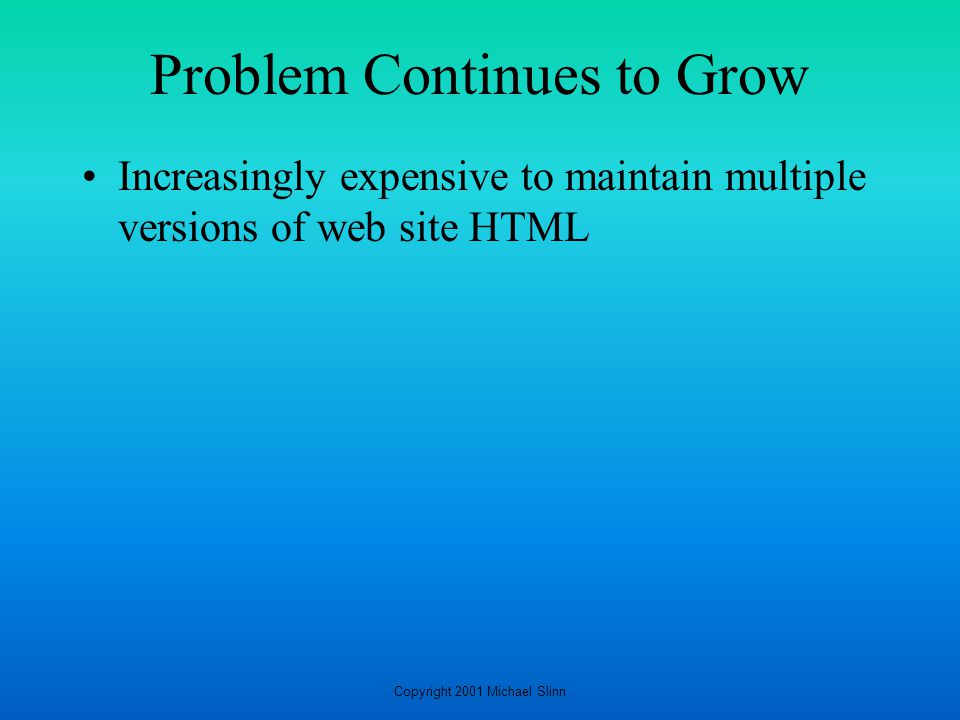 Problem Continues to Grow

• Increasingly expensive to maintain multiple versions of web site HTML

Copyright 2001 Michael Slinn